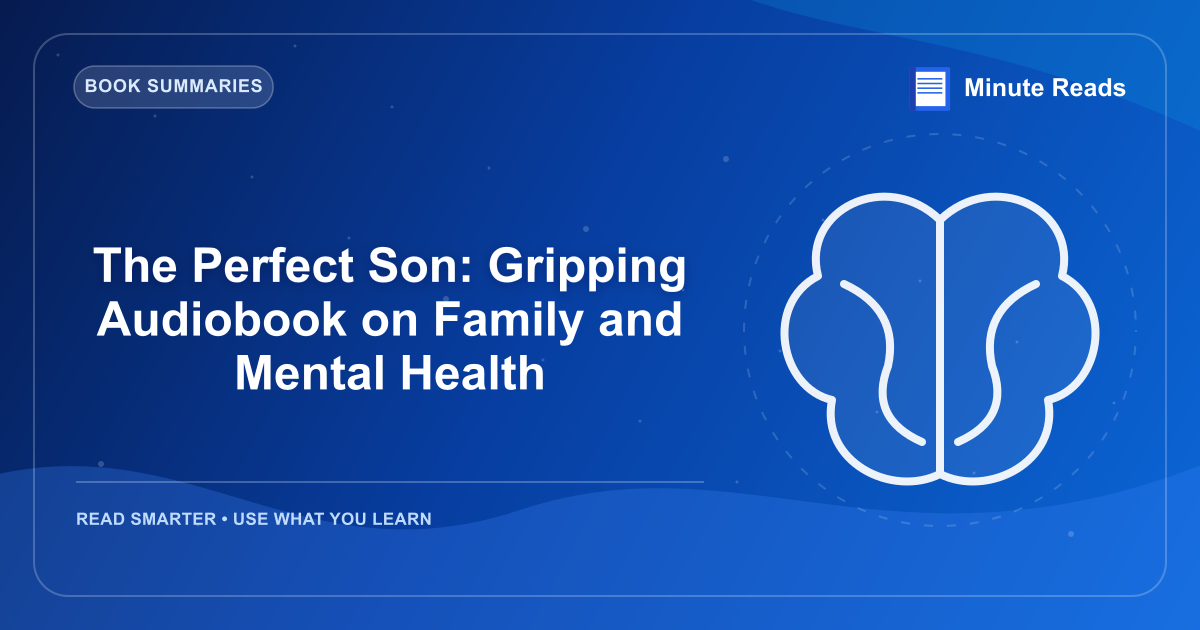 BOOK SUMMARIES

Minute Reads

The Perfect Son: Gripping Audiobook on Family and Mental Health

READ SMARTER • USE WHAT YOU LEARN